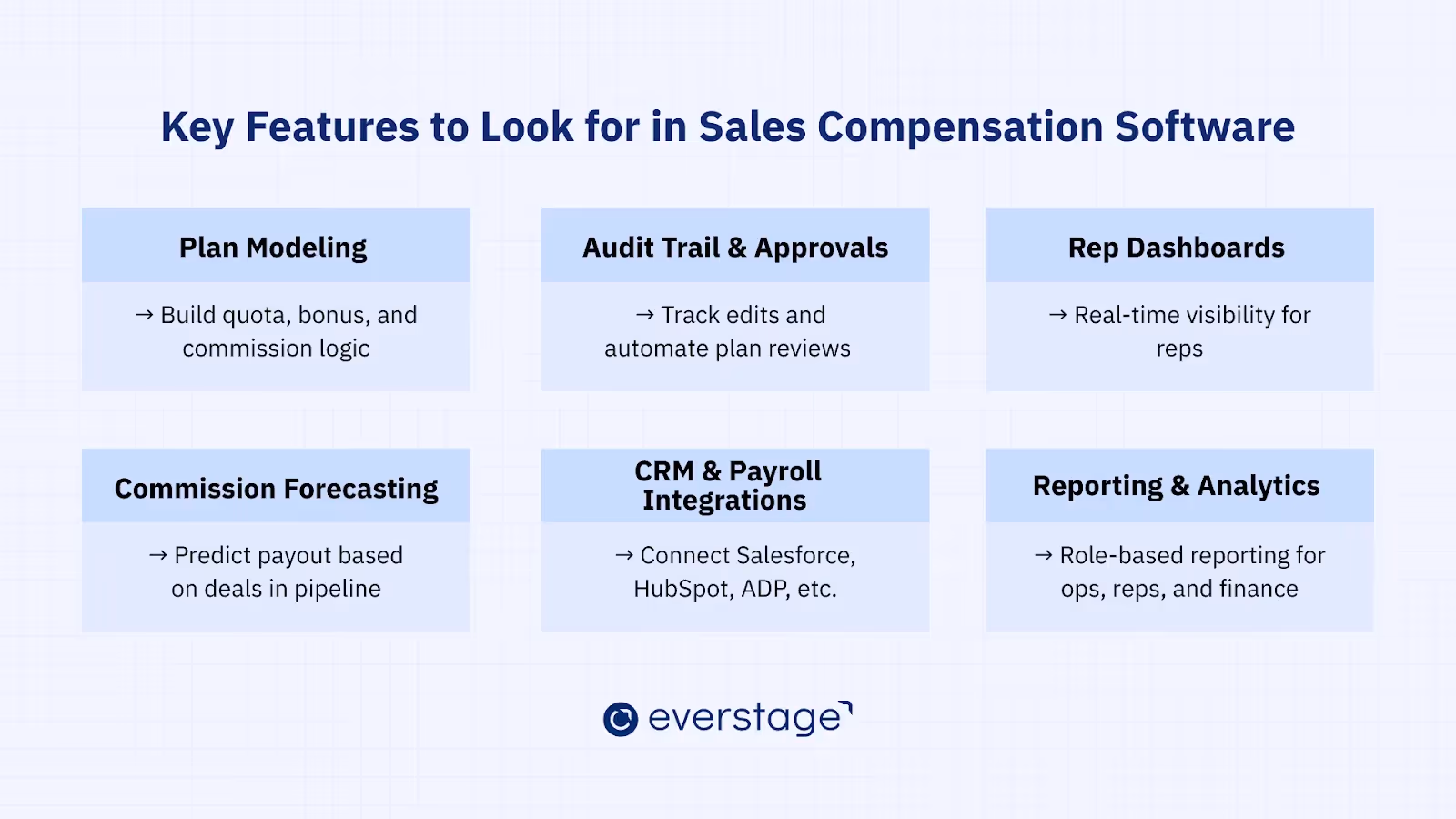 Key Features to Look for in Sales Compensation Software

Plan Modeling

→ Build quota, bonus, and commission logic

Audit Trail & Approvals

→ Track edits and automate plan reviews

Rep Dashboards

→ Real-time visibility for reps

Commission Forecasting

→ Predict payout based on deals in pipeline

CRM & Payroll Integrations

→ Connect Salesforce, HubSpot, ADP, etc.

Reporting & Analytics

→ Role-based reporting for ops, reps, and finance

everstage